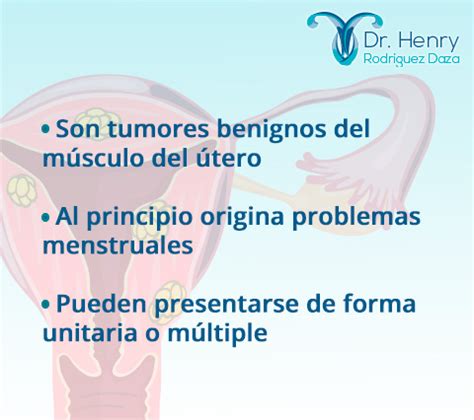 Dr. Henry
Rodriguez Daza

• Son tumores benignos del músculo del útero

• Al principio origina problemas menstruales

• Pueden presentarse de forma unitaria o múltiple